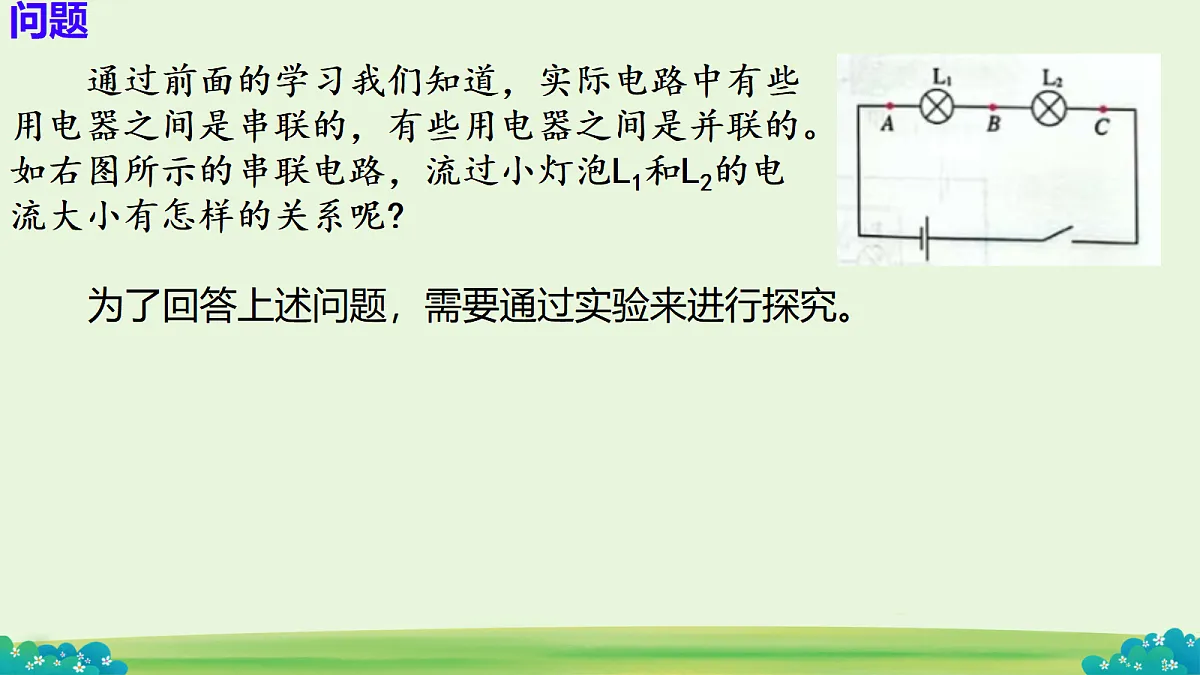 问题

通过前面的学习我们知道，实际电路中有些用电器之间是串联的，有些用电器之间是并联的。如右图所示的串联电路，流过小灯泡$L_1$和$L_2$的电流大小有怎样的关系呢？

$L_1$ $L_2$
A B C

为了回答上述问题，需要通过实验来进行探究。